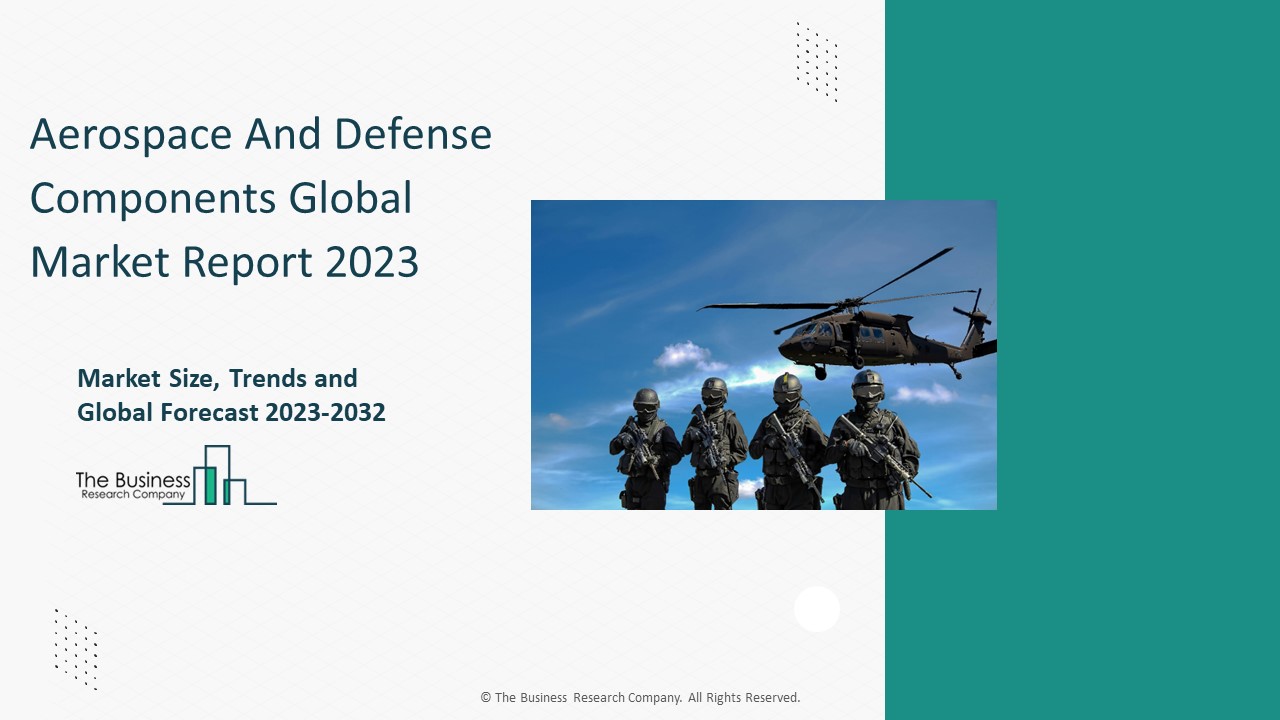 Aerospace And Defense Components Global Market Report 2023

Market Size, Trends and Global Forecast 2023-2032

The Business Research Company

© The Business Research Company. All Rights Reserved.